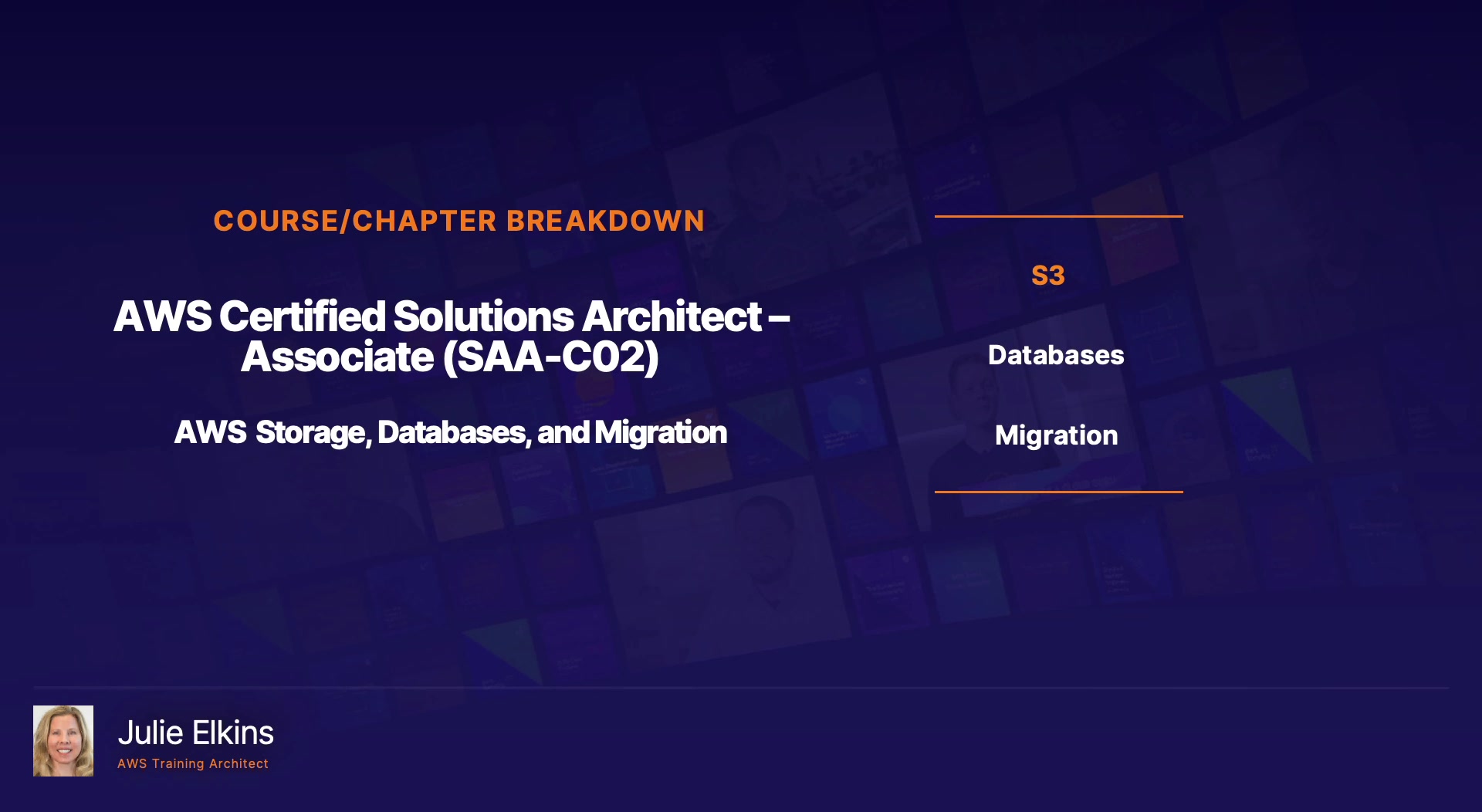 COURSE/CHAPTER BREAKDOWN

AWS Certified Solutions Architect – Associate (SAA-C02)

AWS Storage, Databases, and Migration

S3

Databases

Migration

Julie Elkins
AWS Training Architect